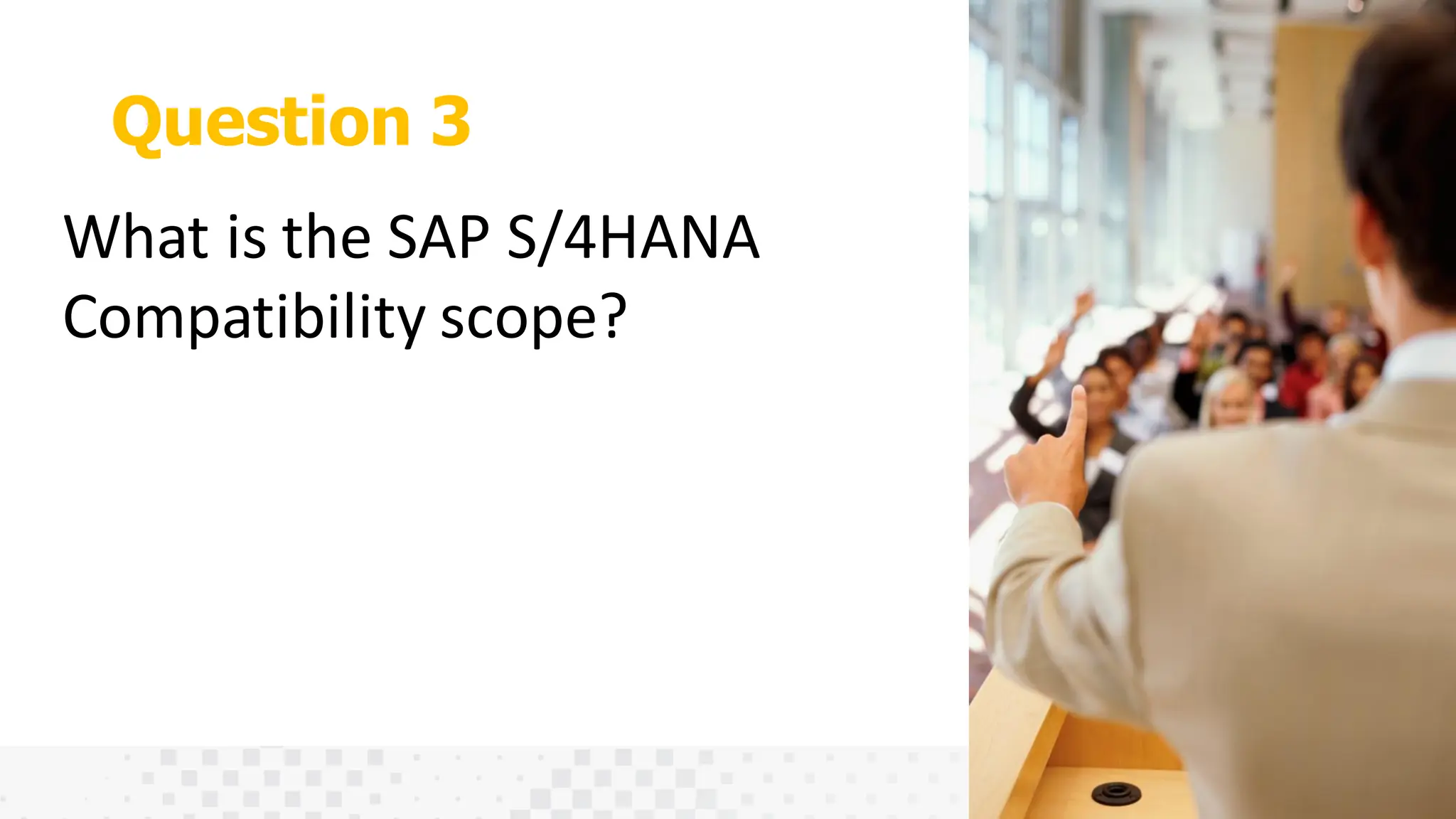 Question 3

What is the SAP S/4HANA Compatibility scope?